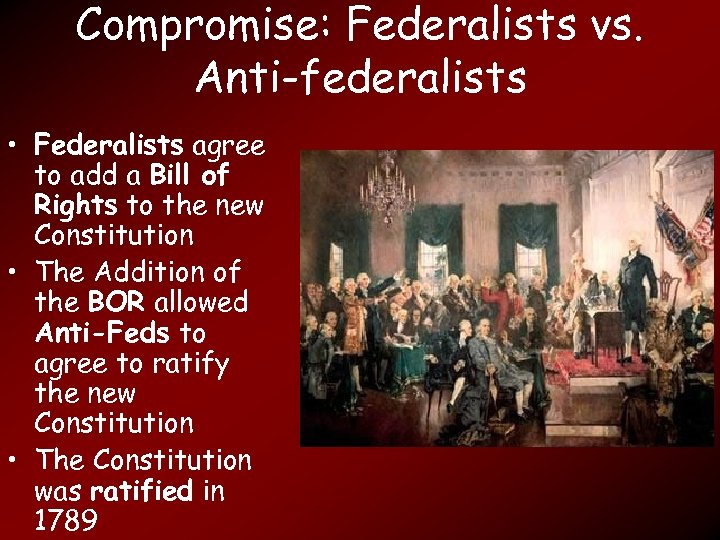 Compromise: Federalists vs. Anti-federalists

• Federalists agree to add a Bill of Rights to the new Constitution
• The Addition of the BOR allowed Anti-Feds to agree to ratify the new Constitution
• The Constitution was ratified in 1789